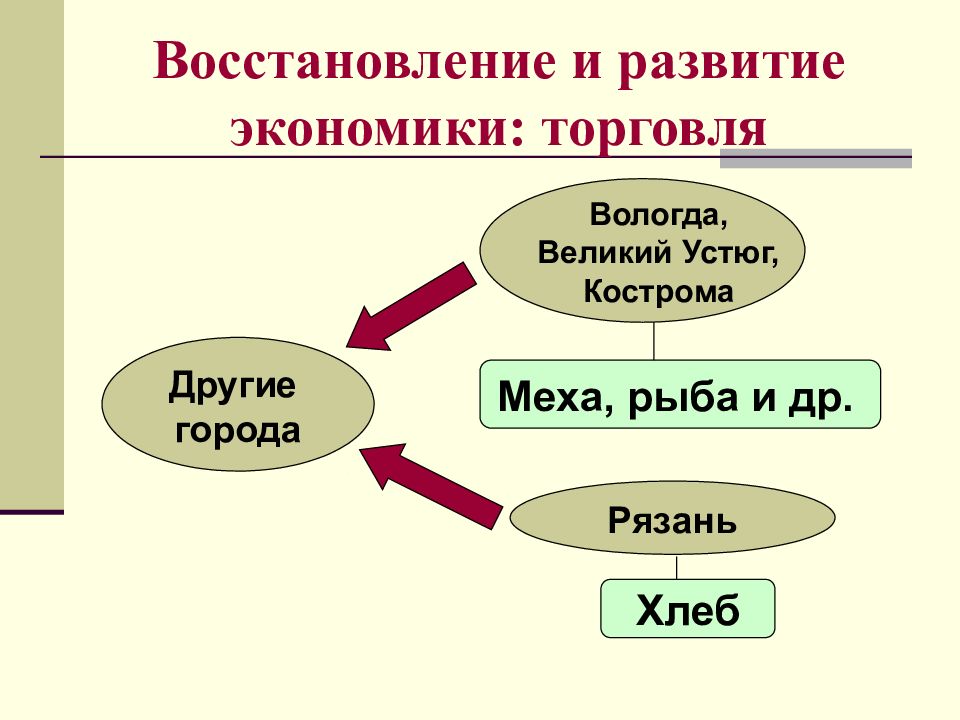 Восстановление и развитие экономики: торговля

Вологда, Великий Устюг, Кострома

Другие города

Меха, рыба и др.

Рязань

Хлеб